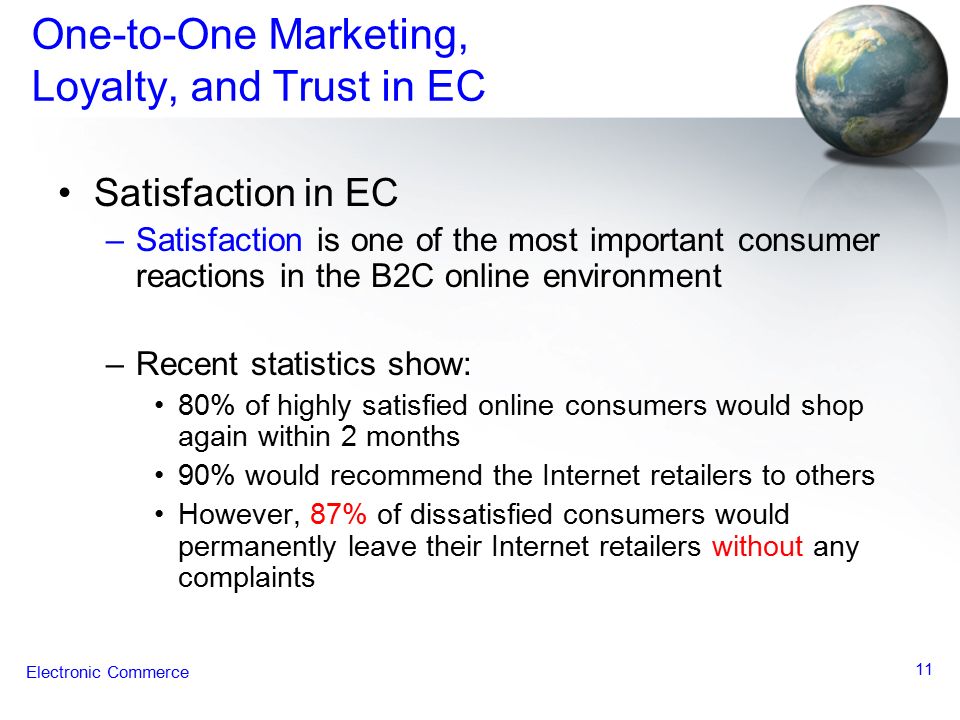 One-to-One Marketing, Loyalty, and Trust in EC

• Satisfaction in EC

– Satisfaction is one of the most important consumer reactions in the B2C online environment

– Recent statistics show:

• 80% of highly satisfied online consumers would shop again within 2 months

• 90% would recommend the Internet retailers to others

• However, 87% of dissatisfied consumers would permanently leave their Internet retailers without any complaints

Electronic Commerce

11